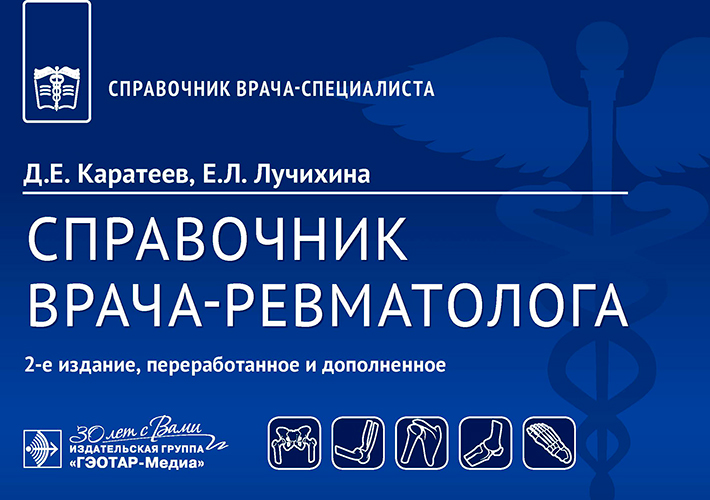 СПРАВОЧНИК ВРАЧА-СПЕЦИАЛИСТА

Д.Е. Каратеев, Е.Л. Лучихина

СПРАВОЧНИК ВРАЧА-РЕВМАТОЛОГА

2-е издание, переработанное и дополненное

30 лет с Вами
ИЗДАТЕЛЬСКАЯ ГРУППА
«ГЭОТАР-Медиа»